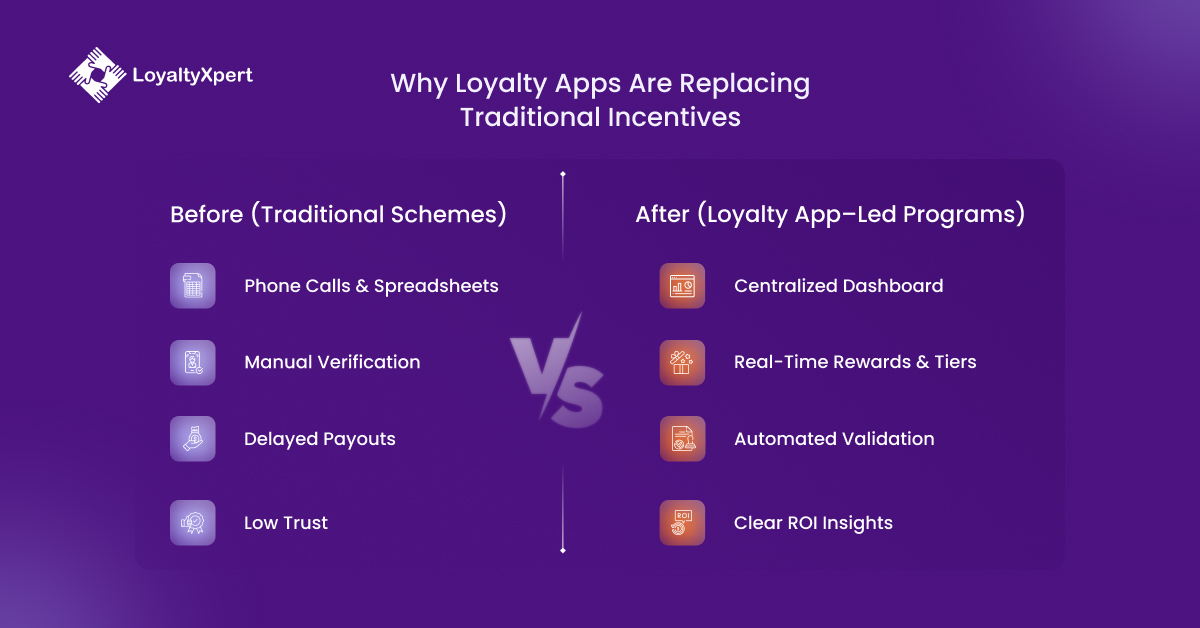 LoyaltyXpert

Why Loyalty Apps Are Replacing Traditional Incentives

Before (Traditional Schemes)

Phone Calls & Spreadsheets

Manual Verification

Delayed Payouts

Low Trust

VS

After (Loyalty App–Led Programs)

Centralized Dashboard

Real-Time Rewards & Tiers

Automated Validation

ROI

Clear ROI Insights